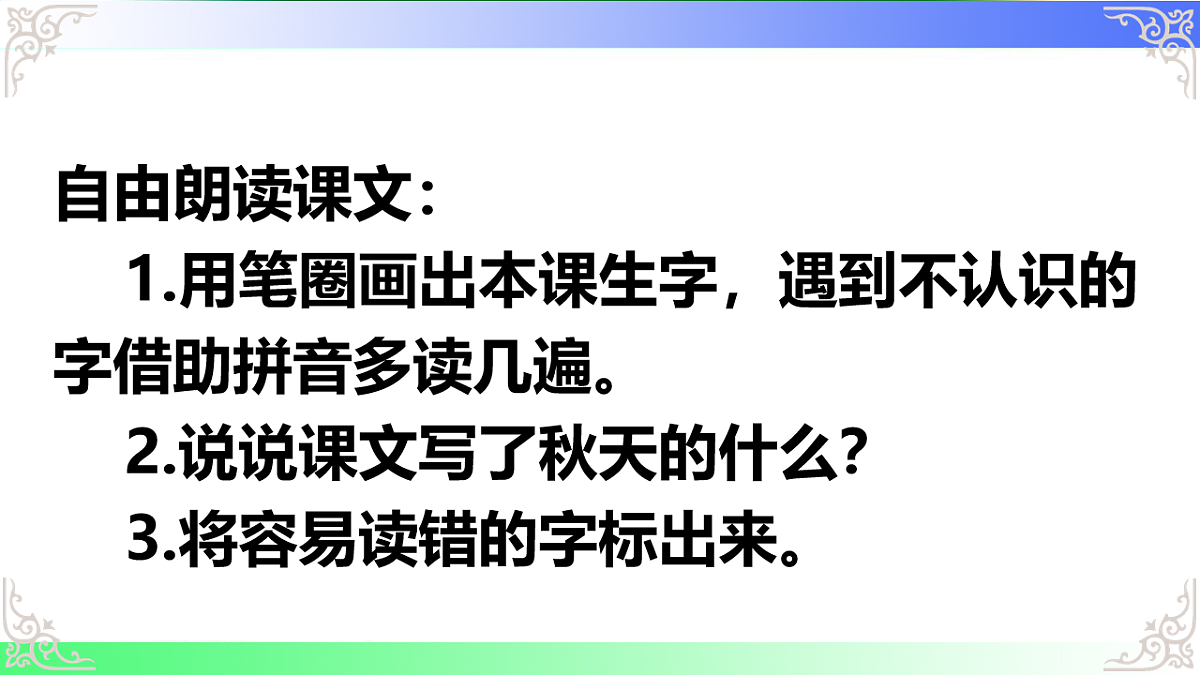 自由朗读课文：

1.用笔圈画出本课生字，遇到不认识的字借助拼音多读几遍。

2.说说课文写了秋天的什么？

3.将容易读错的字标出来。